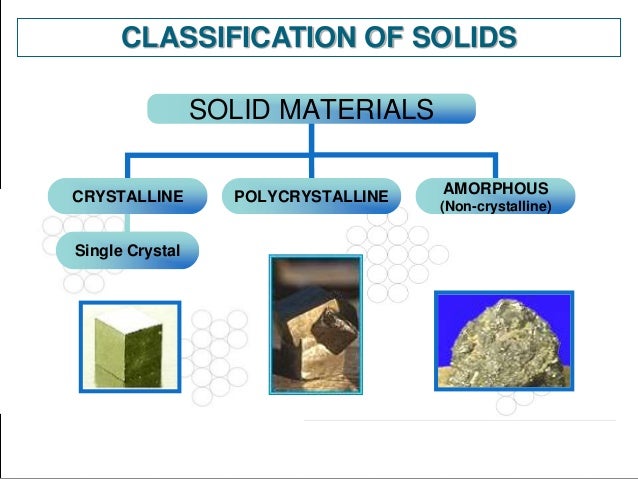 CLASSIFICATION OF SOLIDS

SOLID MATERIALS

CRYSTALLINE

POLYCRYSTALLINE

AMORPHOUS
(Non-crystalline)

Single Crystal